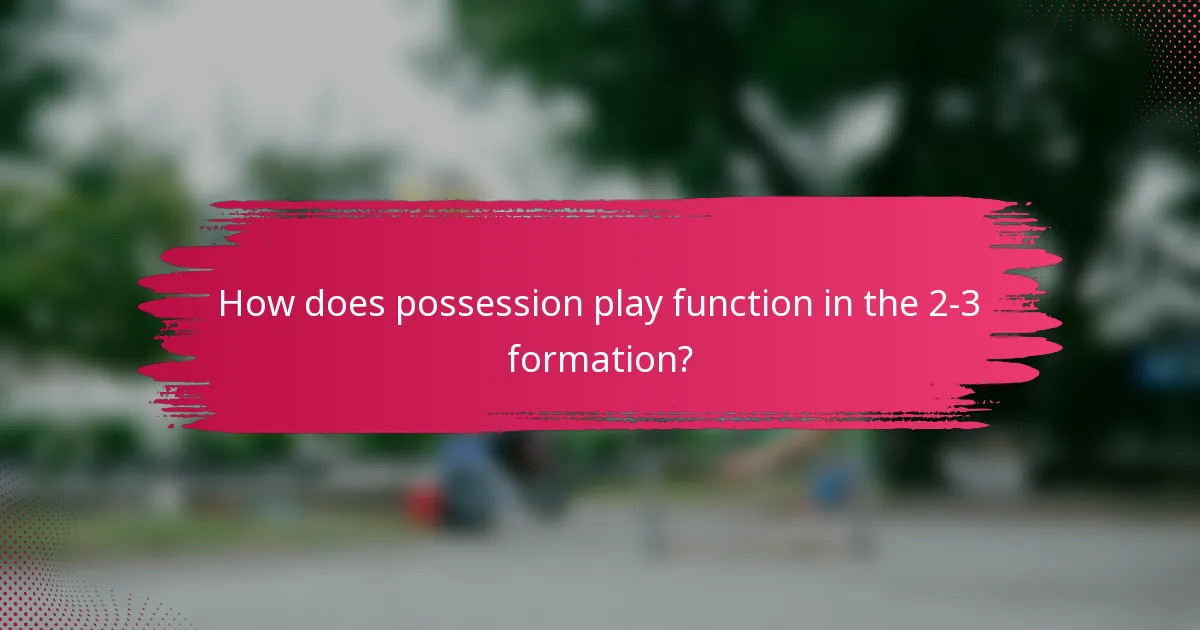 How does possession play function in the 2-3 formation?